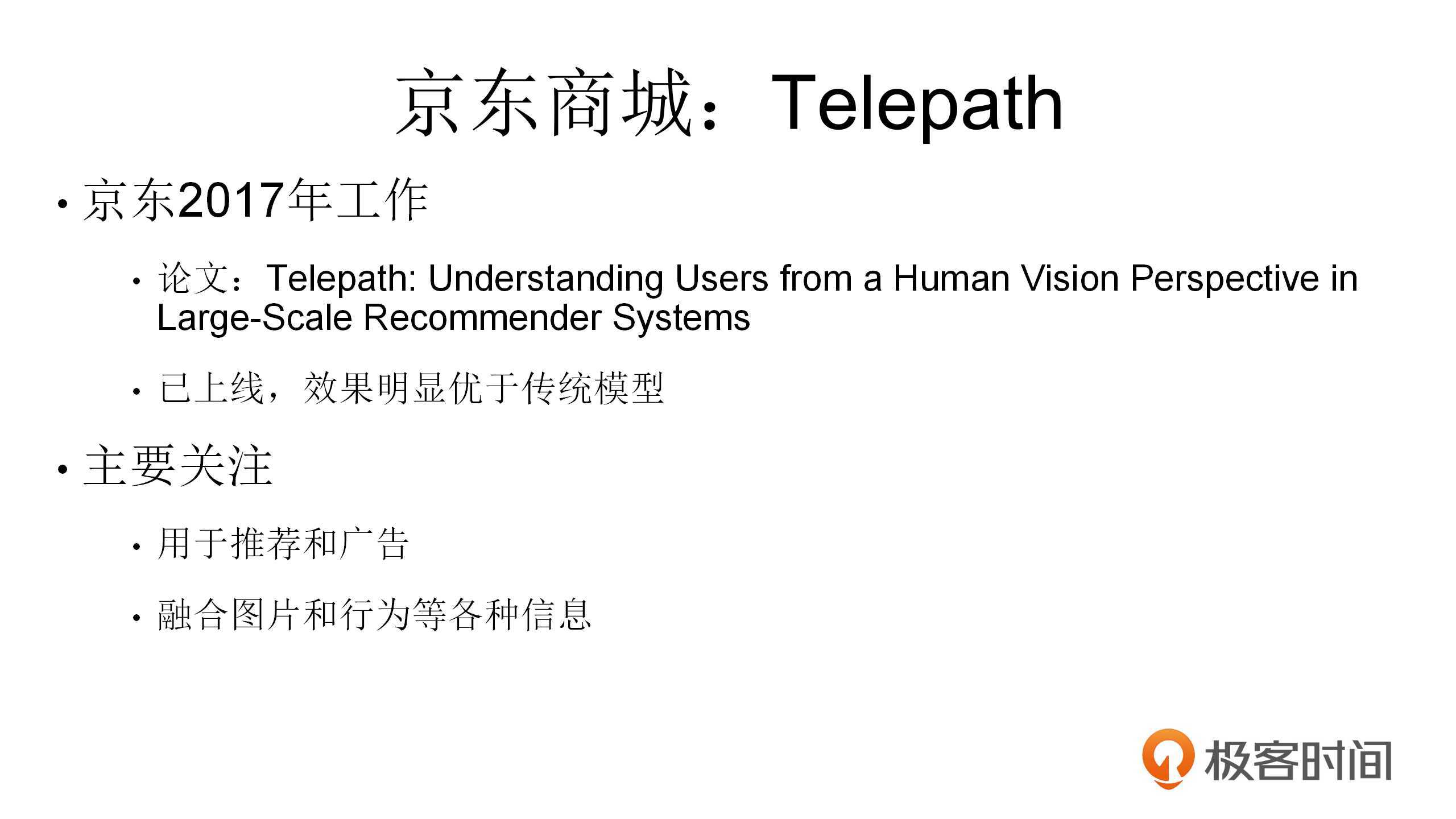 京东商城：Telepath

• 京东2017年工作

• 论文：Telepath: Understanding Users from a Human Vision Perspective in Large-Scale Recommender Systems

• 已上线，效果明显优于传统模型

• 主要关注

• 用于推荐和广告

• 融合图片和行为等各种信息

极客时间